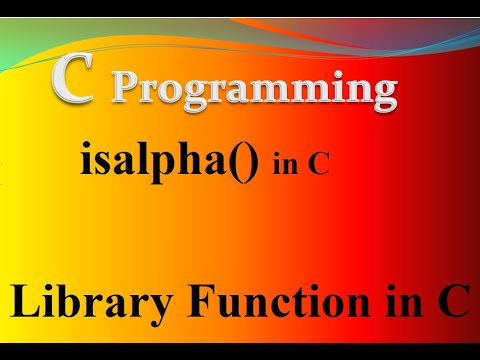 C Programming

isalpha() in C

Library Function in C